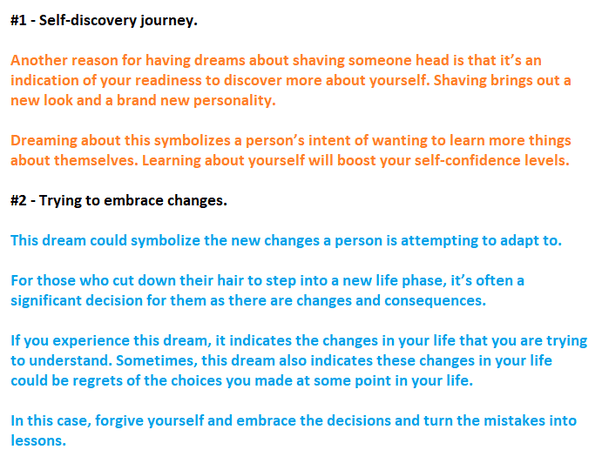 #1 - Self-discovery journey.

Another reason for having dreams about shaving someone head is that it's an indication of your readiness to discover more about yourself. Shaving brings out a new look and a brand new personality.

Dreaming about this symbolizes a person's intent of wanting to learn more things about themselves. Learning about yourself will boost your self-confidence levels.

#2 - Trying to embrace changes.

This dream could symbolize the new changes a person is attempting to adapt to.

For those who cut down their hair to step into a new life phase, it's often a significant decision for them as there are changes and consequences.

If you experience this dream, it indicates the changes in your life that you are trying to understand. Sometimes, this dream also indicates these changes in your life could be regrets of the choices you made at some point in your life.

In this case, forgive yourself and embrace the decisions and turn the mistakes into lessons.